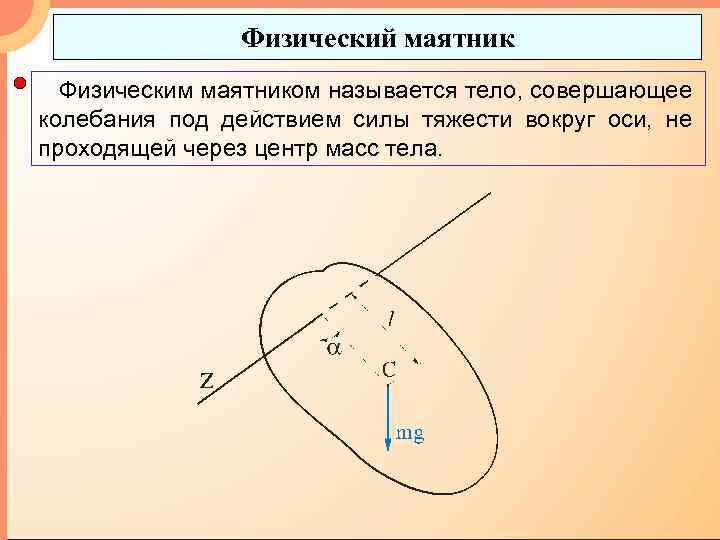 Физический маятник

Физическим маятником называется тело, совершающее колебания под действием силы тяжести вокруг оси, не проходящей через центр масс тела.

$l$

$\alpha$

C

Z

mg